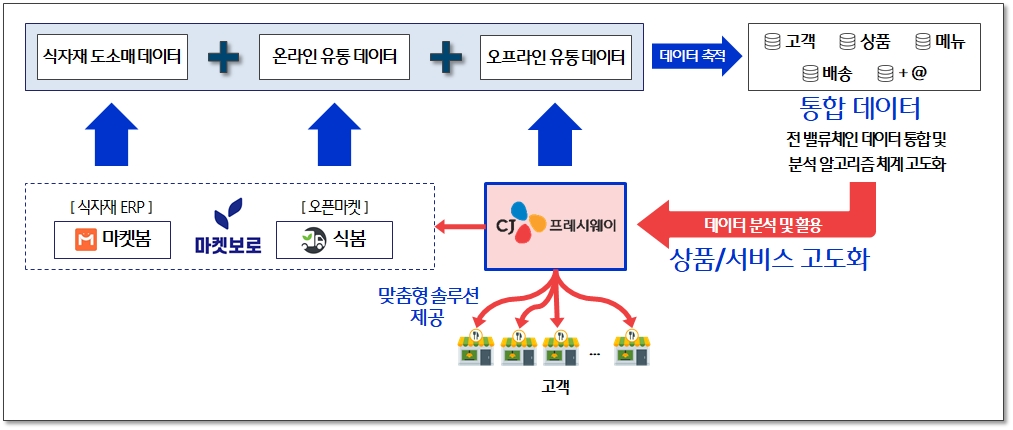 식자재 도소매 데이터

온라인 유통 데이터

오프라인 유통 데이터

데이터 축적

고객 상품 메뉴
배송 + @

통합 데이터
전 밸류체인 데이터 통합 및 분석 알고리즘 체계 고도화

[ 식자재 ERP ]
마켓봄

마켓보로

[ 오픈마켓 ]
식봄

CJ 프레시웨이

데이터 분석 및 활용

상품/서비스 고도화

맞춤형 솔루션 제공

...

고객